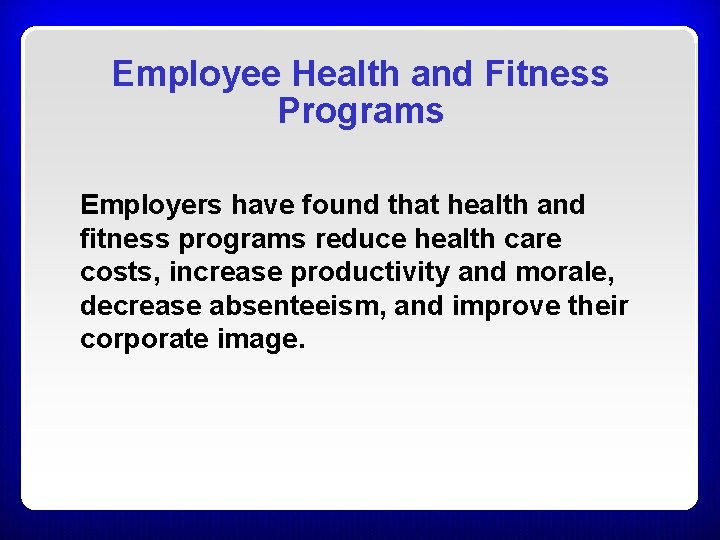 Employee Health and Fitness Programs

Employers have found that health and fitness programs reduce health care costs, increase productivity and morale, decrease absenteeism, and improve their corporate image.